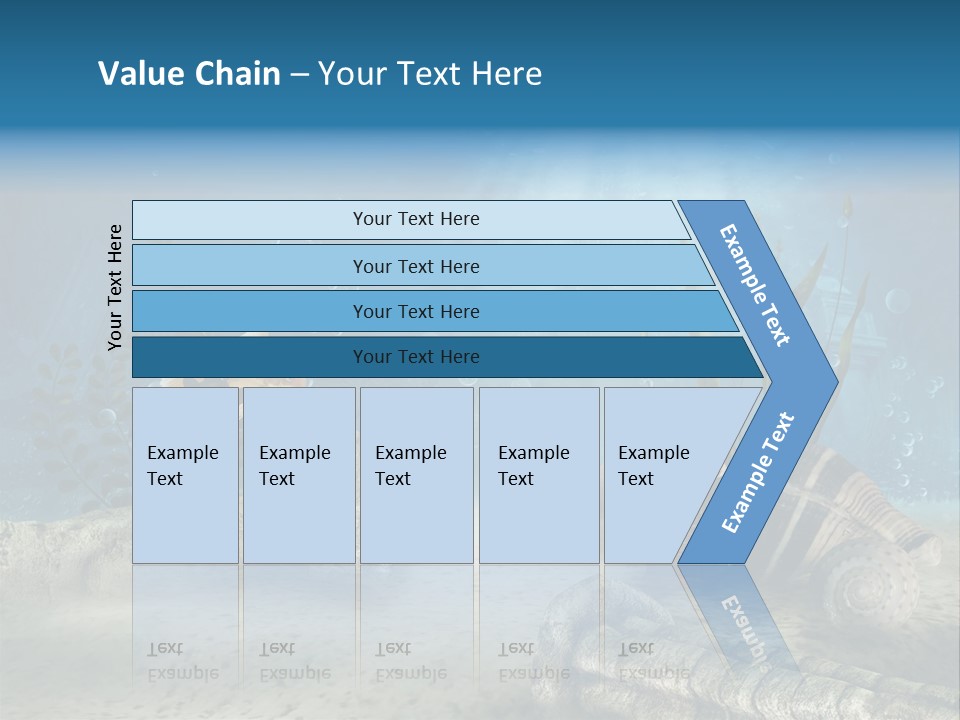 Value Chain – Your Text Here

Your Text Here

Your Text Here

Your Text Here

Your Text Here

Your Text Here

Example Text

Example Text

Example Text

Example Text

Example Text

Example Text

Example Text